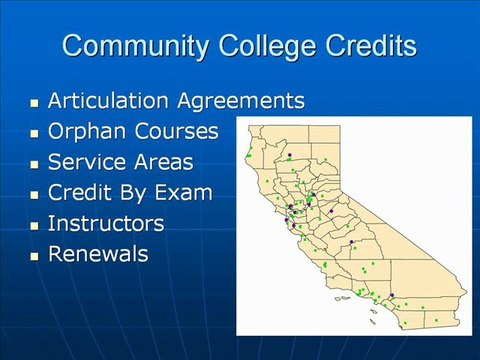 Community College Credits

- Articulation Agreements
- Orphan Courses
- Service Areas
- Credit By Exam
- Instructors
- Renewals